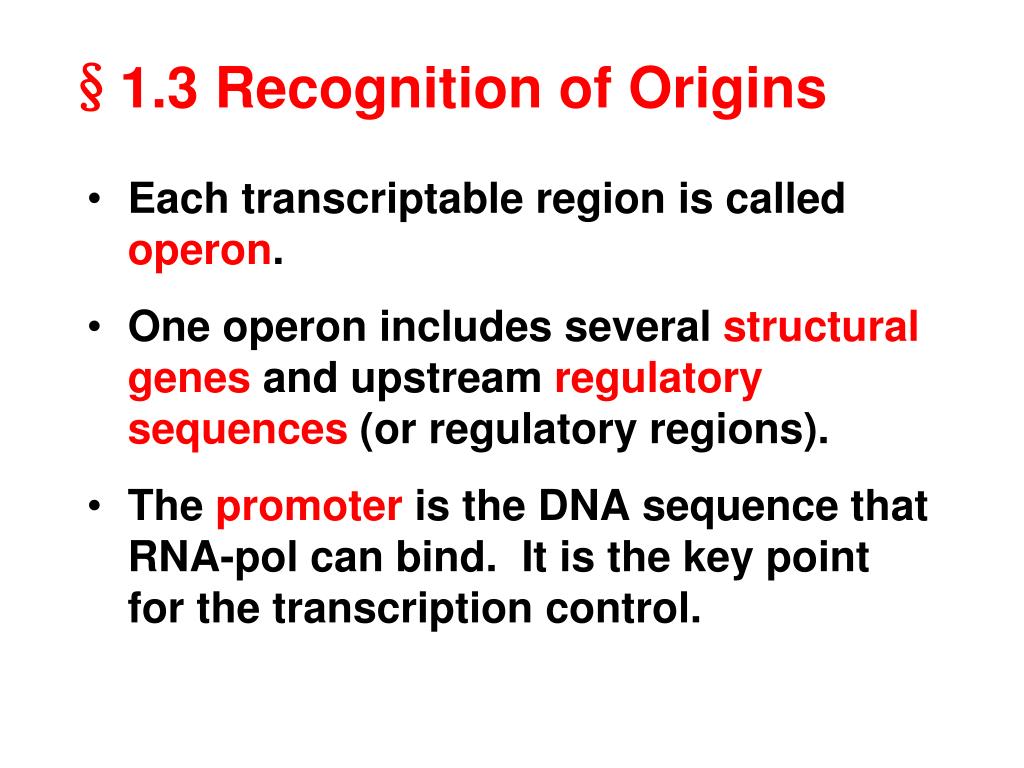 § 1.3 Recognition of Origins

• Each transcriptable region is called operon.

• One operon includes several structural genes and upstream regulatory sequences (or regulatory regions).

• The promoter is the DNA sequence that RNA-pol can bind. It is the key point for the transcription control.